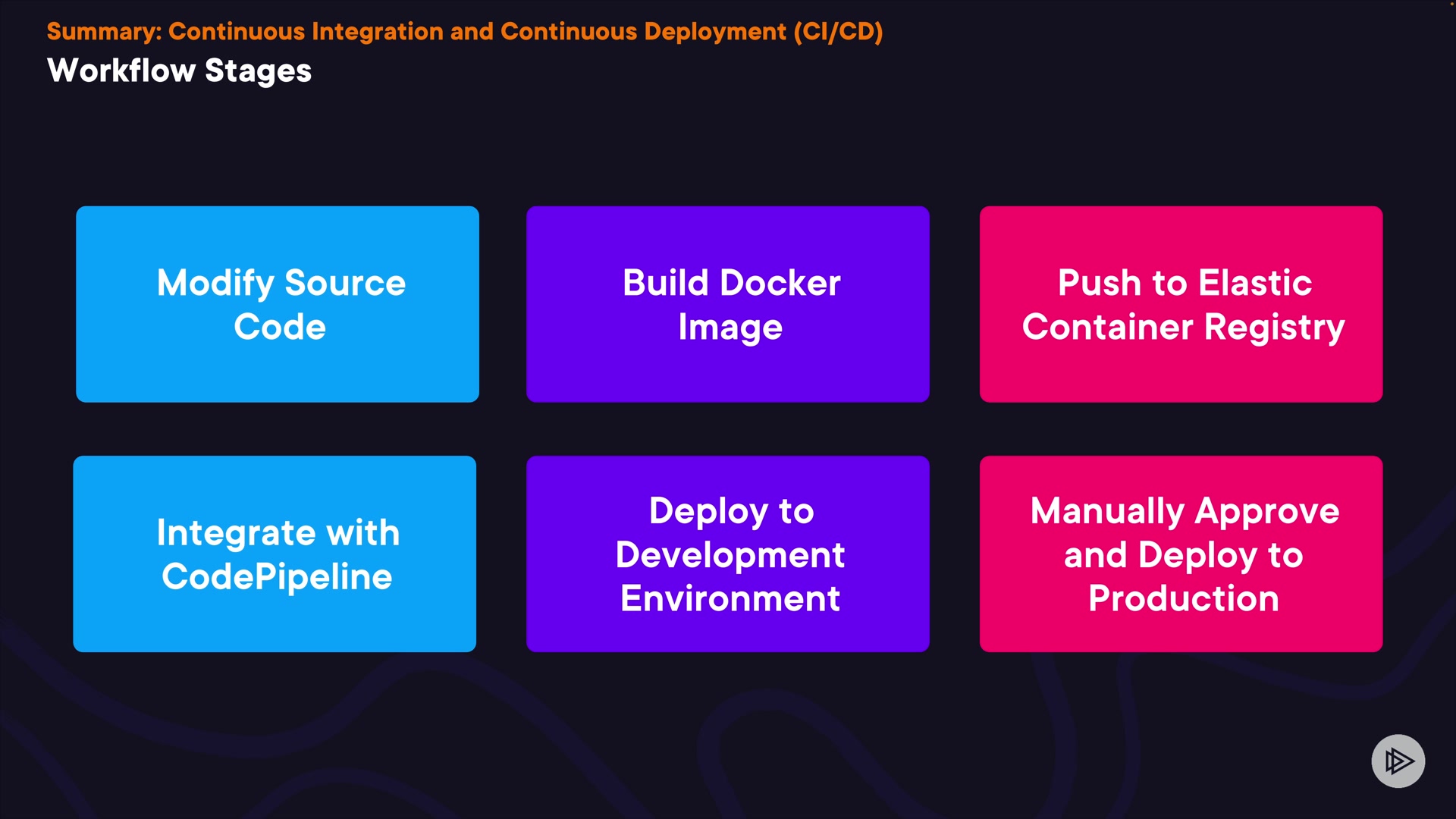 Summary: Continuous Integration and Continuous Deployment (CI/CD)
Workflow Stages

Modify Source Code

Build Docker Image

Push to Elastic Container Registry

Integrate with CodePipeline

Deploy to Development Environment

Manually Approve and Deploy to Production